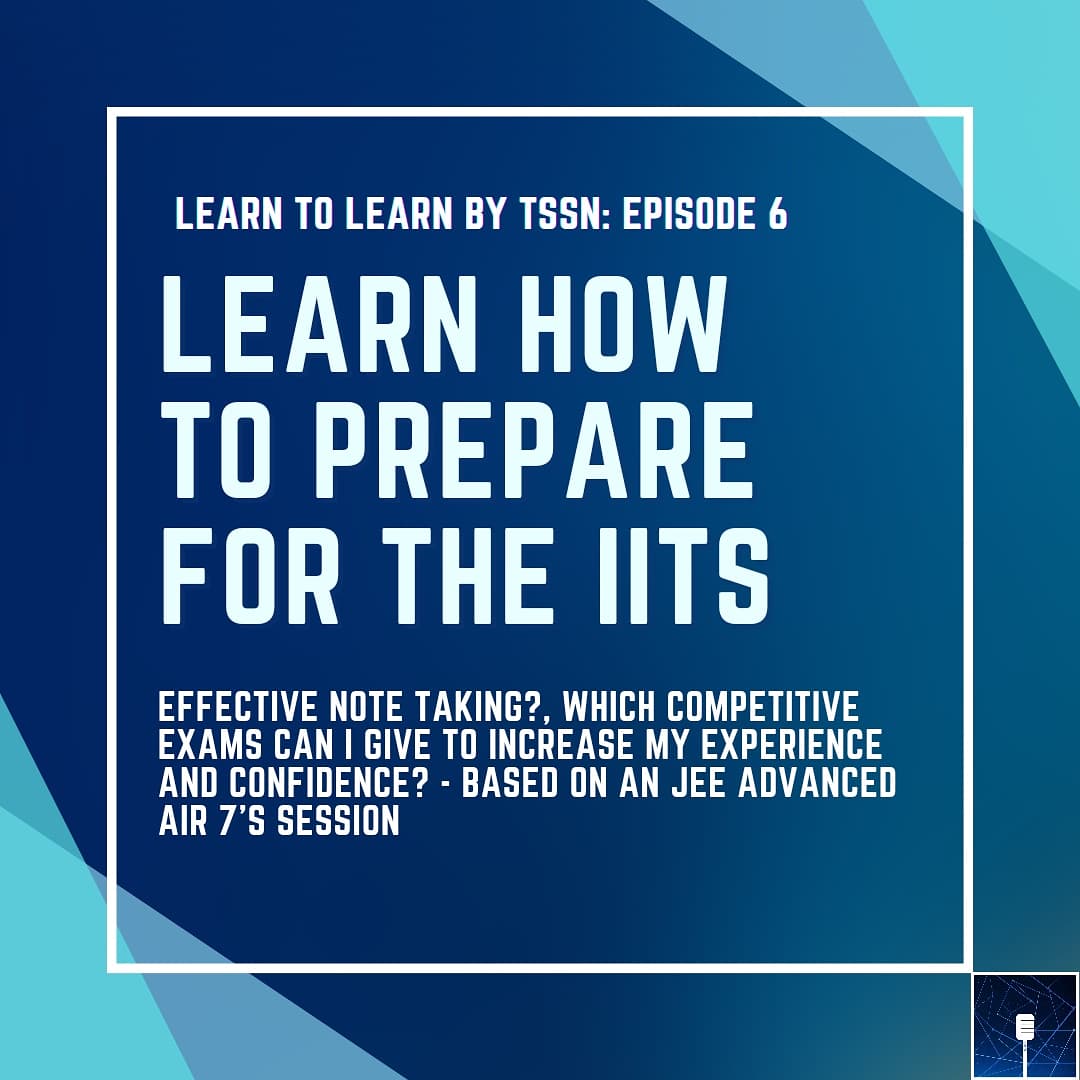 LEARN TO LEARN BY TSSN: EPISODE 6

LEARN HOW TO PREPARE FOR THE IITS

EFFECTIVE NOTE TAKING?, WHICH COMPETITIVE EXAMS CAN I GIVE TO INCREASE MY EXPERIENCE AND CONFIDENCE? - BASED ON AN JEE ADVANCED AIR 7'S SESSION